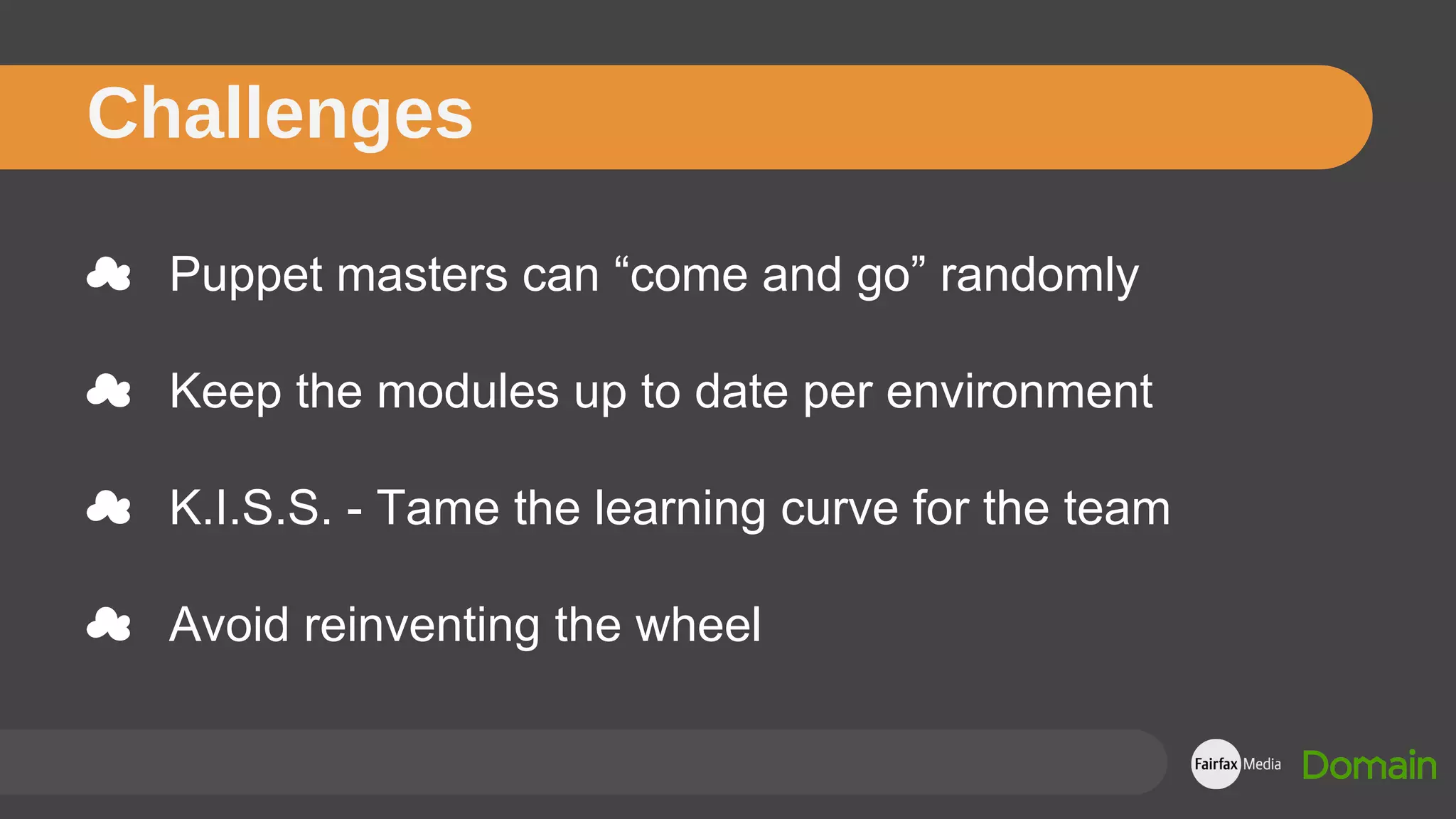 Challenges

Puppet masters can “come and go” randomly

Keep the modules up to date per environment

K.I.S.S. - Tame the learning curve for the team

Avoid reinventing the wheel

Fairfax Media Domain